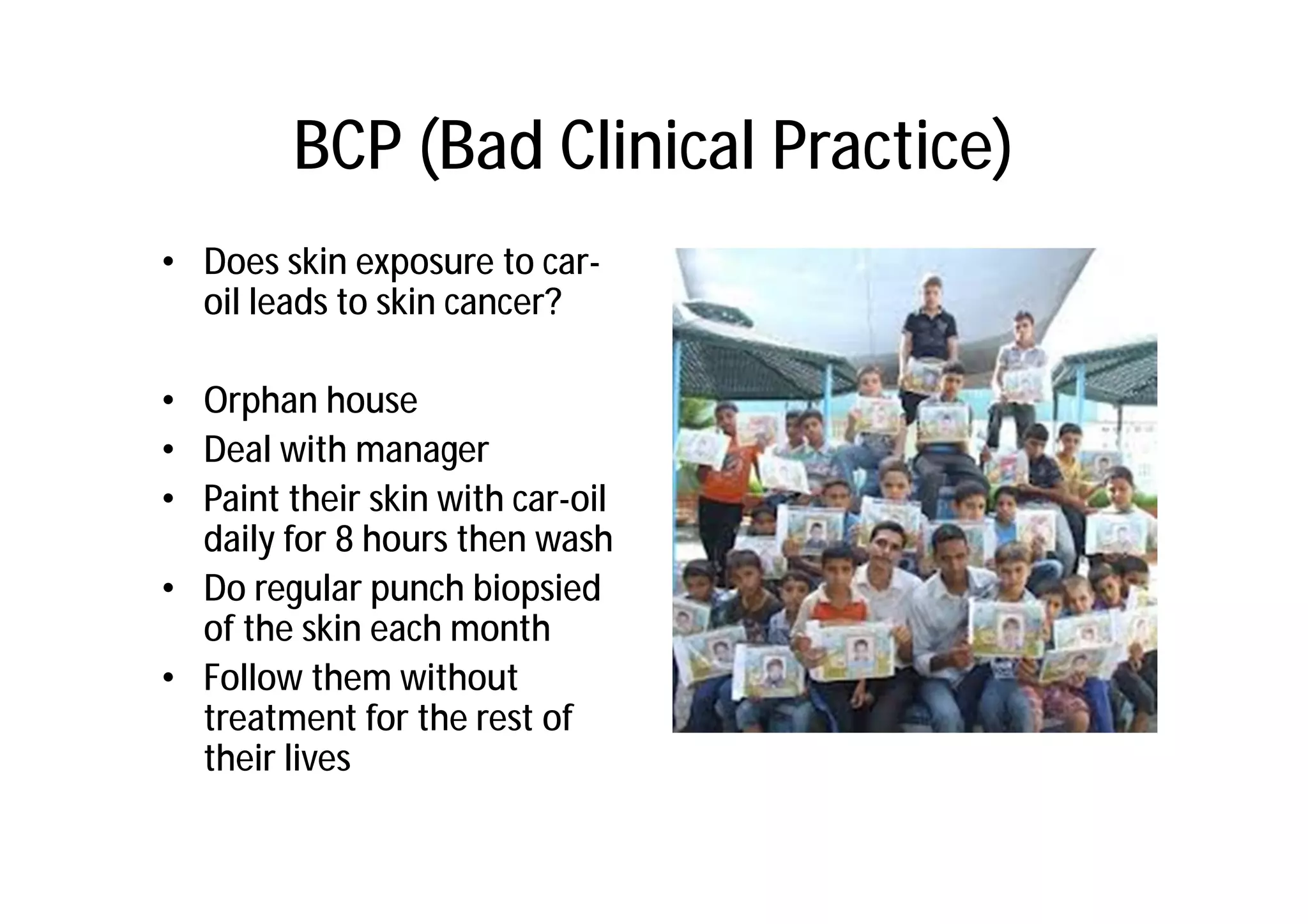 BCP (Bad Clinical Practice)

• Does skin exposure to car-oil leads to skin cancer?

• Orphan house
• Deal with manager
• Paint their skin with car-oil daily for 8 hours then wash
• Do regular punch biopsied of the skin each month
• Follow them without treatment for the rest of their lives